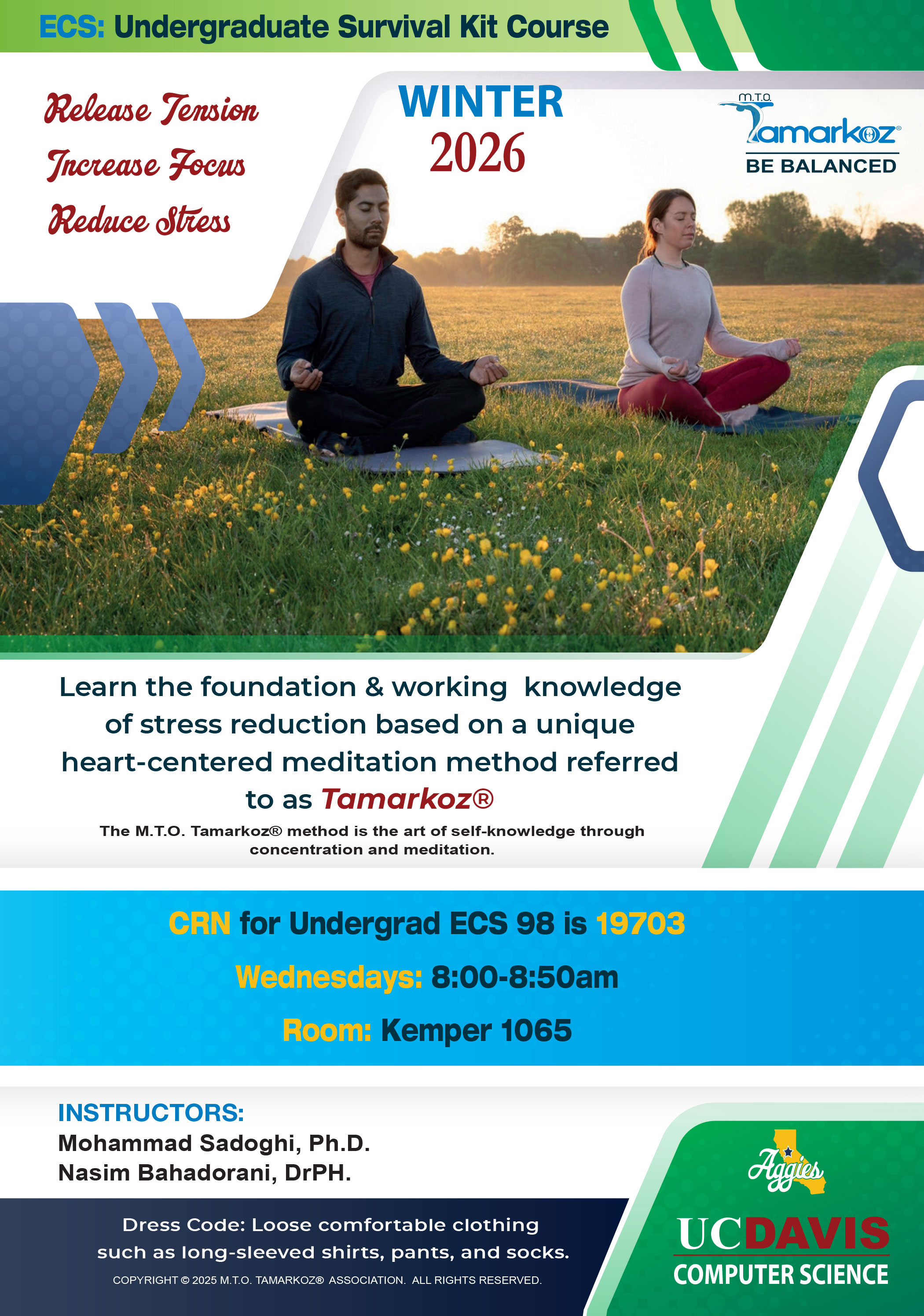 ECS: Undergraduate Survival Kit Course

Release Tension
Increase Focus
Reduce Stress

WINTER
2026

M.T.O.
Tamarkoz®
BE BALANCED

Learn the foundation & working knowledge of stress reduction based on a unique heart-centered meditation method referred to as Tamarkoz®

The M.T.O. Tamarkoz® method is the art of self-knowledge through concentration and meditation.

CRN for Undergrad ECS 98 is 19703

Wednesdays: 8:00-8:50am

Room: Kemper 1065

INSTRUCTORS:
Mohammad Sadoghi, Ph.D.
Nasim Bahadorani, DrPH.

Dress Code: Loose comfortable clothing such as long-sleeved shirts, pants, and socks.

COPYRIGHT © 2025 M.T.O. TAMARKOZ® ASSOCIATION. ALL RIGHTS RESERVED.

Aggies

UCDAVIS
COMPUTER SCIENCE